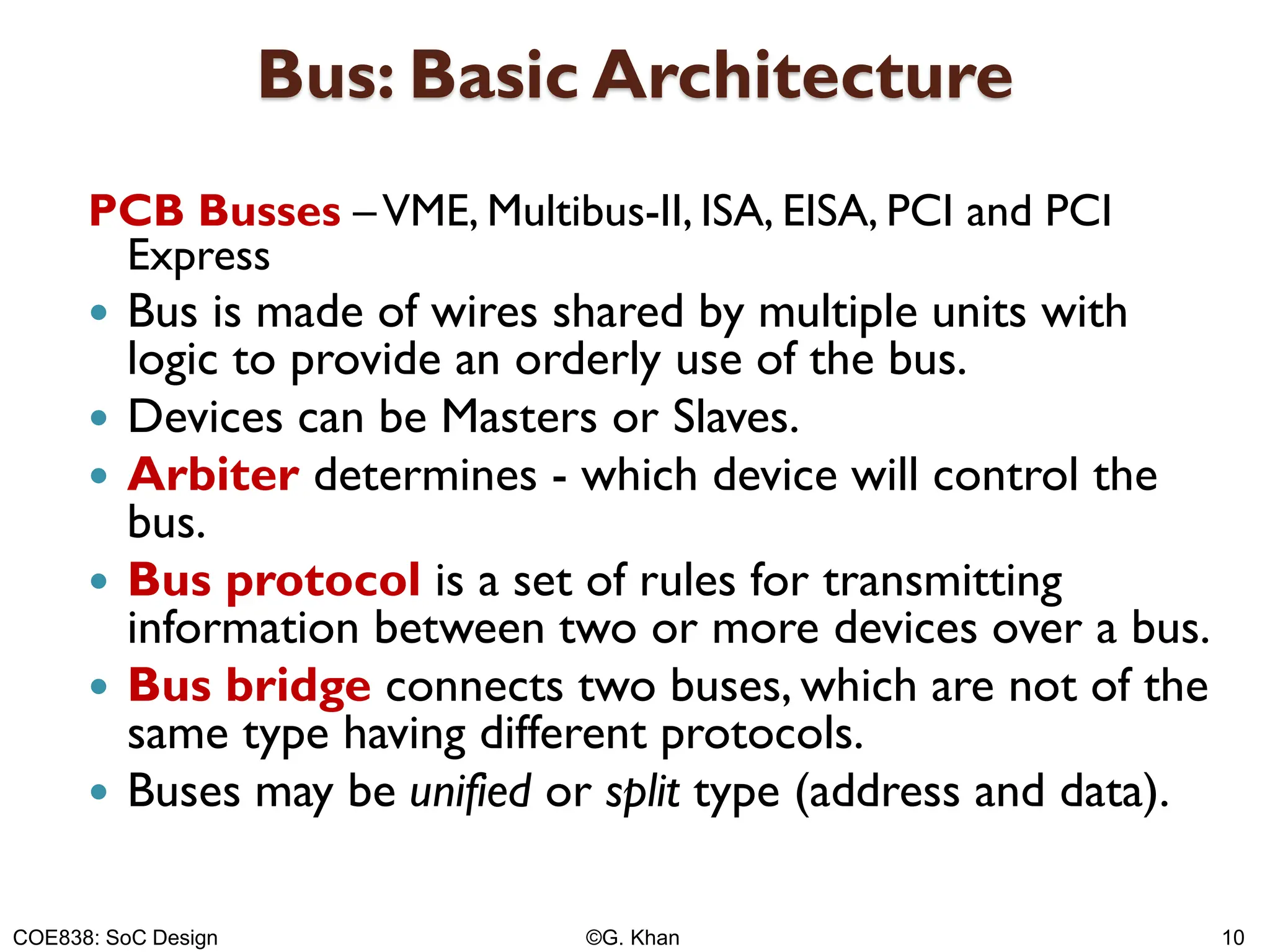 Bus: Basic Architecture

PCB Busses – VME, Multibus-II, ISA, EISA, PCI and PCI Express

• Bus is made of wires shared by multiple units with logic to provide an orderly use of the bus.
• Devices can be Masters or Slaves.
• Arbiter determines - which device will control the bus.
• Bus protocol is a set of rules for transmitting information between two or more devices over a bus.
• Bus bridge connects two buses, which are not of the same type having different protocols.
• Buses may be unified or split type (address and data).

COE838: SoC Design ©G. Khan 10